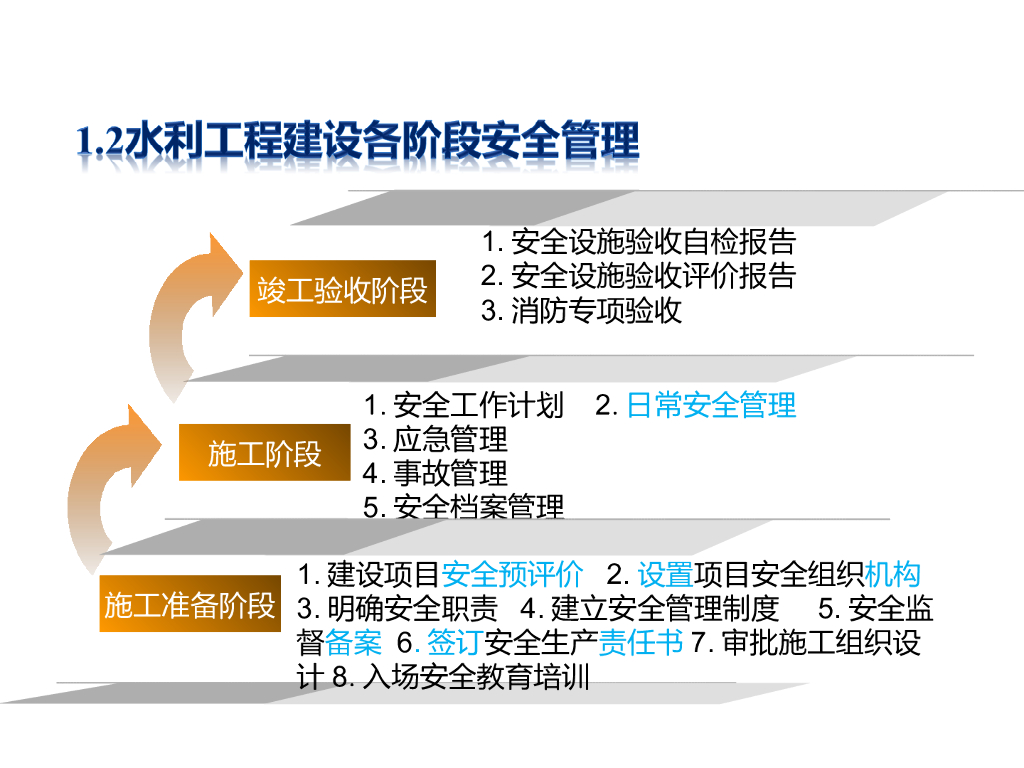 1.2水利工程建设各阶段安全管理

竣工验收阶段

1. 安全设施验收自检报告
2. 安全设施验收评价报告
3. 消防专项验收

施工阶段

1. 安全工作计划 2. 日常安全管理
3. 应急管理
4. 事故管理
5. 安全档案管理

施工准备阶段

1. 建设项目安全预评价 2. 设置项目安全组织机构 3. 明确安全职责 4. 建立安全管理制度 5. 安全监督备案 6. 签订安全生产责任书 7. 审批施工组织设计 8. 入场安全教育培训